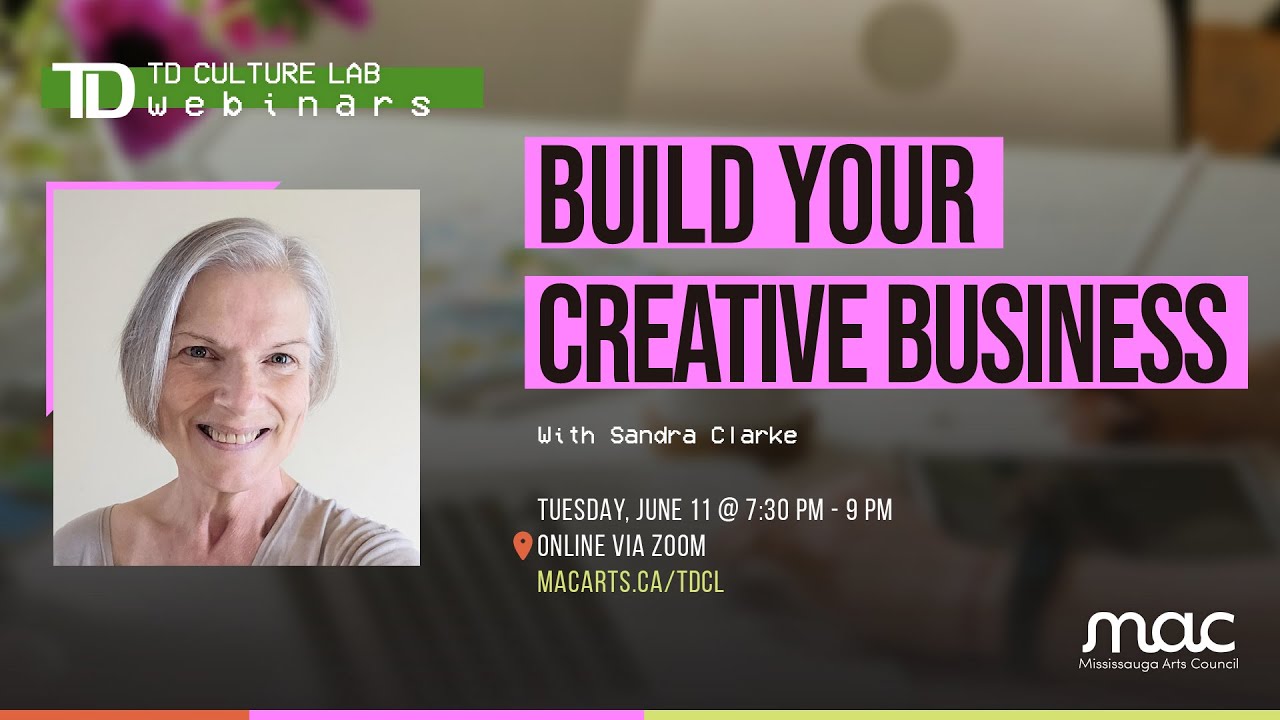 TD TD CULTURE LAB webinars

BUILD YOUR CREATIVE BUSINESS

With Sandra Clarke

TUESDAY, JUNE 11 @ 7:30 PM - 9 PM
ONLINE VIA ZOOM
MACARTS.CA/TDCL

mac
Mississauga Arts Council